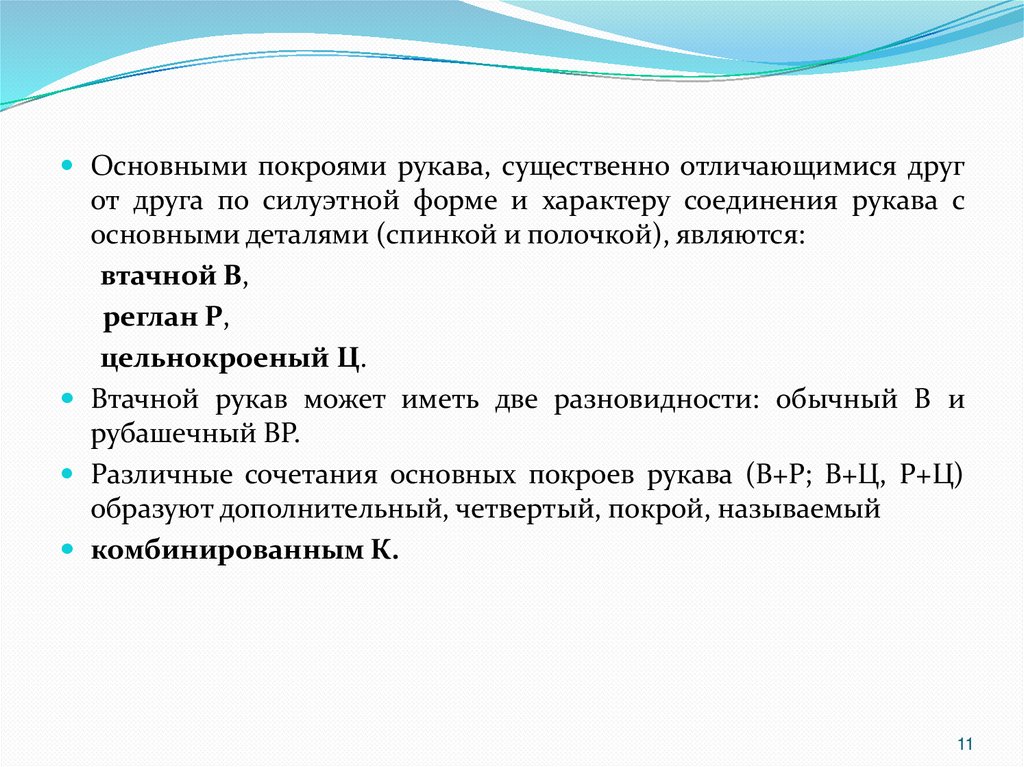 Основными покроями рукава, существенно отличающимися друг от друга по силуэтной форме и характеру соединения рукава с основными деталями (спинкой и полочкой), являются:

втачной В,

реглан Р,

цельнокроеный Ц.

Втачной рукав может иметь две разновидности: обычный В и рубашечный ВР.

Различные сочетания основных покроев рукава (В+Р; В+Ц, Р+Ц) образуют дополнительный, четвертый, покрой, называемый

комбинированным К.

11